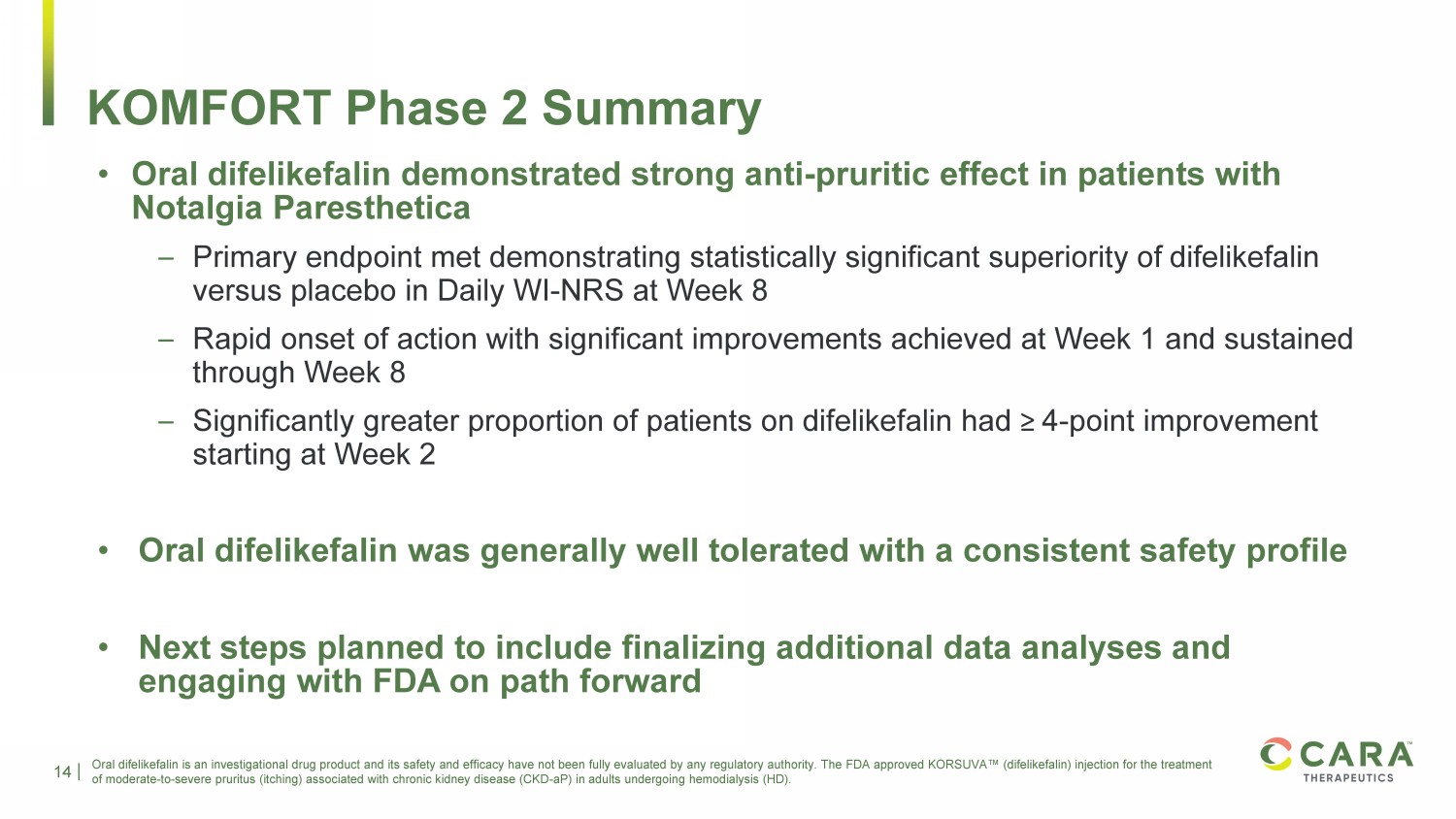 KOMFORT Phase 2 Summary

• Oral difelikefalin demonstrated strong anti-pruritic effect in patients with Notalgia Paresthetica

– Primary endpoint met demonstrating statistically significant superiority of difelikefalin versus placebo in Daily WI-NRS at Week 8

– Rapid onset of action with significant improvements achieved at Week 1 and sustained through Week 8

– Significantly greater proportion of patients on difelikefalin had ≥ 4-point improvement starting at Week 2

• Oral difelikefalin was generally well tolerated with a consistent safety profile

• Next steps planned to include finalizing additional data analyses and engaging with FDA on path forward

14 | Oral difelikefalin is an investigational drug product and its safety and efficacy have not been fully evaluated by any regulatory authority. The FDA approved KORSUVA™ (difelikefalin) injection for the treatment of moderate-to-severe pruritus (itching) associated with chronic kidney disease (CKD-aP) in adults undergoing hemodialysis (HD).

CARA™ THERAPEUTICS